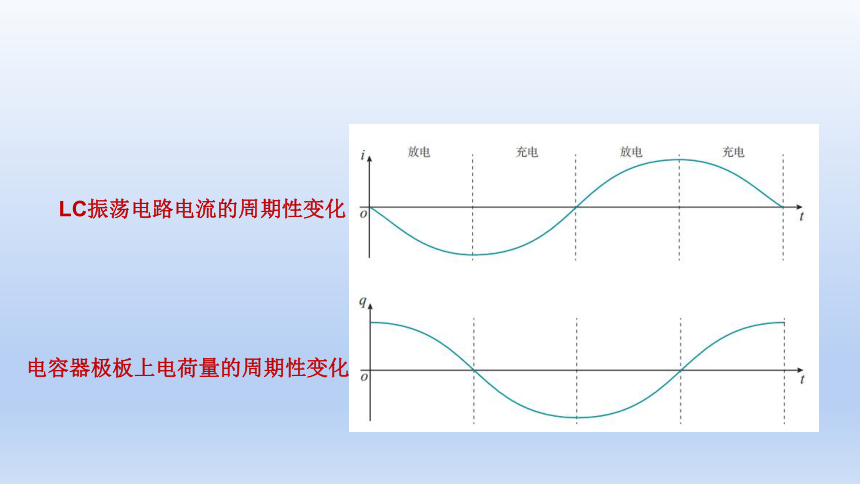 LC振荡电路电流的周期性变化

$i$
放电
充电
放电
充电
$o$
$t$

电容器极板上电荷量的周期性变化

$q$
$o$
$t$